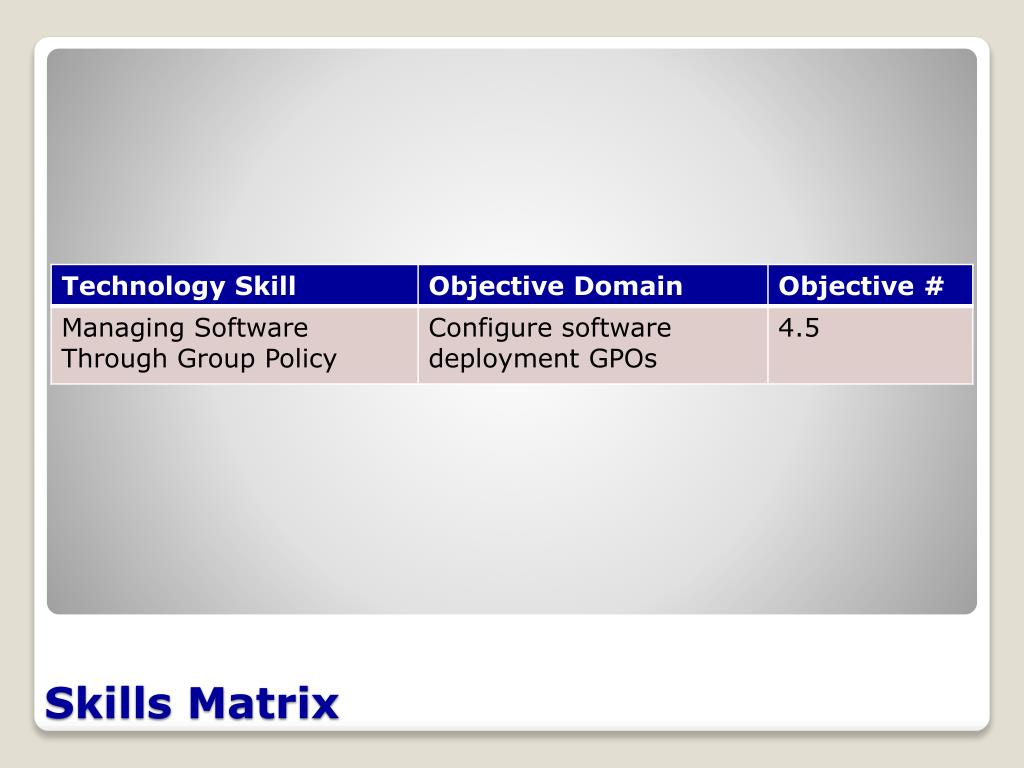 | Technology Skill | Objective Domain | Objective # |
|---|---|---|
| Managing Software Through Group Policy | Configure software deployment GPOs | 4.5 |

Skills Matrix